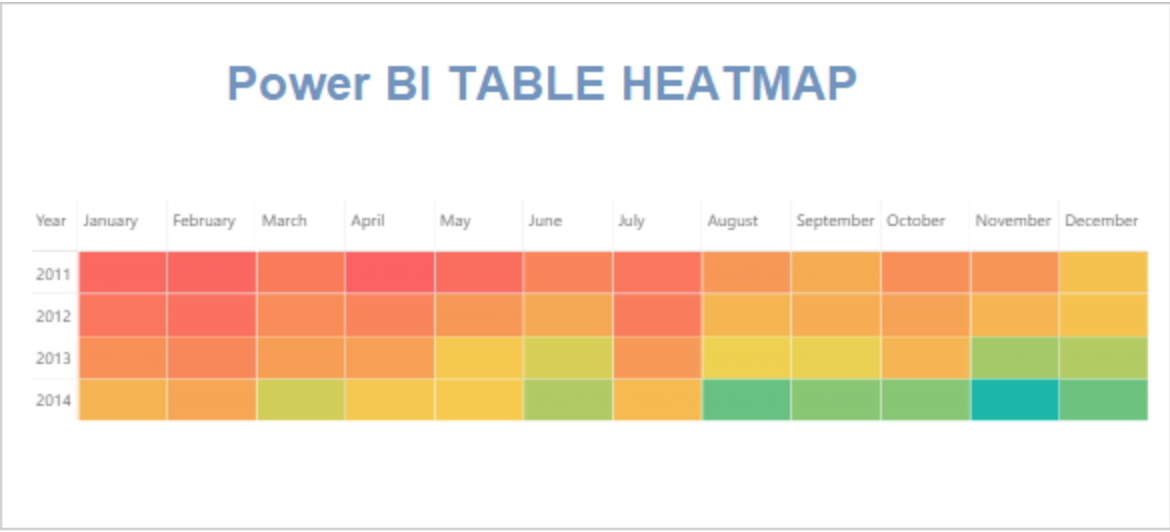 Power BI TABLE HEATMAP

| Year | January | February | March | April | May | June | July | August | September | October | November | December |
|---|---|---|---|---|---|---|---|---|---|---|---|---|
| 2011 | | | | | | | | | | | | |
| 2012 | | | | | | | | | | | | |
| 2013 | | | | | | | | | | | | |
| 2014 | | | | | | | | | | | | |